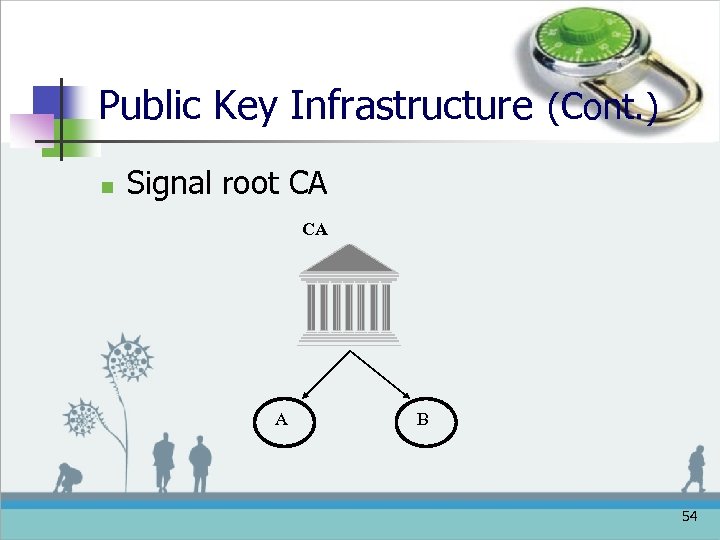 Public Key Infrastructure (Cont.)

Signal root CA

CA

A

B

54